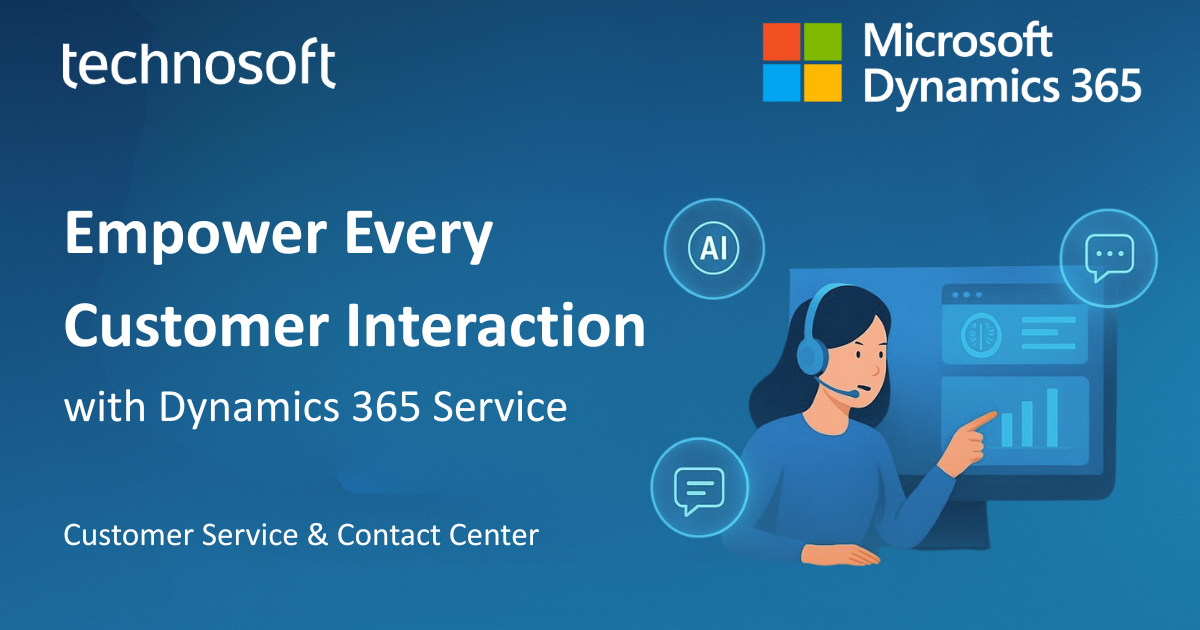 technosoft

Microsoft Dynamics 365

Empower Every Customer Interaction

with Dynamics 365 Service

Customer Service & Contact Center

AI